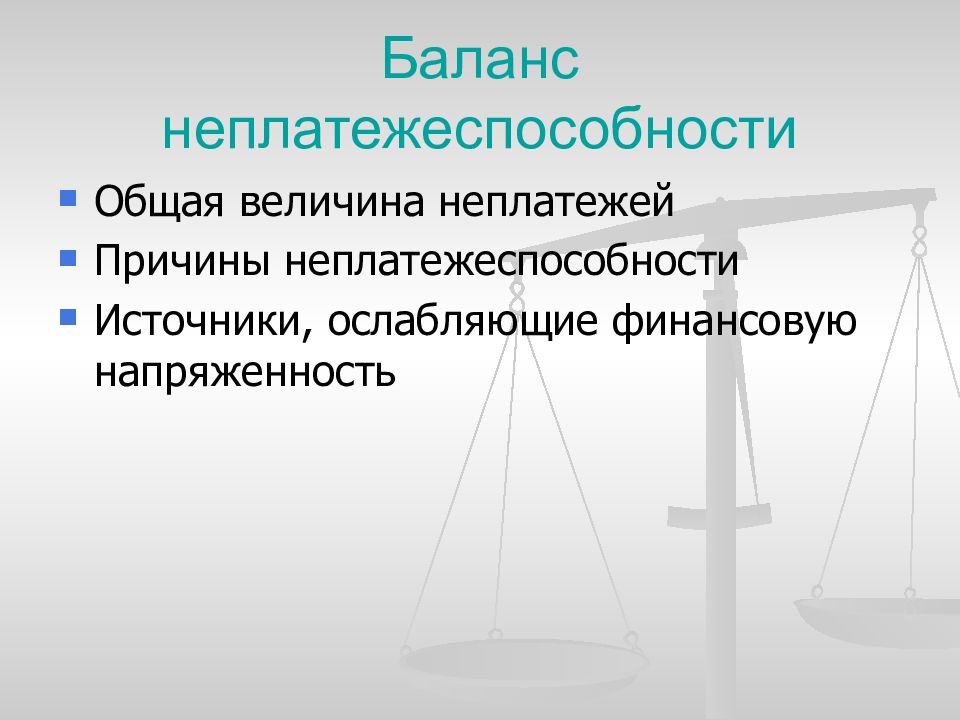 Баланс неплатежеспособности

- Общая величина неплатежей
- Причины неплатежеспособности
- Источники, ослабляющие финансовую напряженность